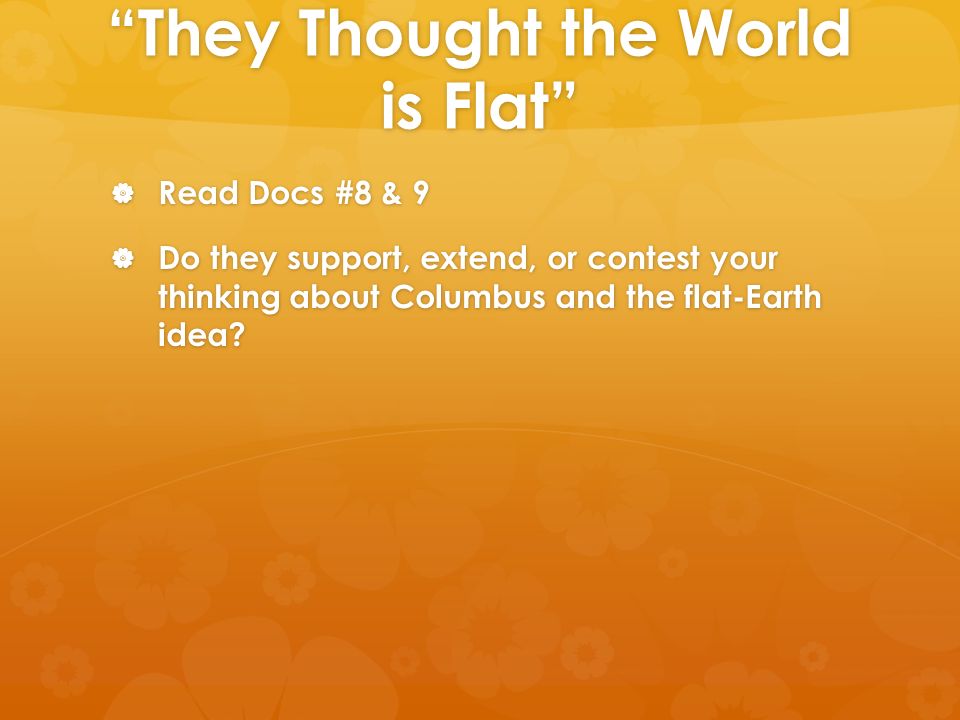 “They Thought the World is Flat”

Read Docs #8 & 9

Do they support, extend, or contest your thinking about Columbus and the flat-Earth idea?